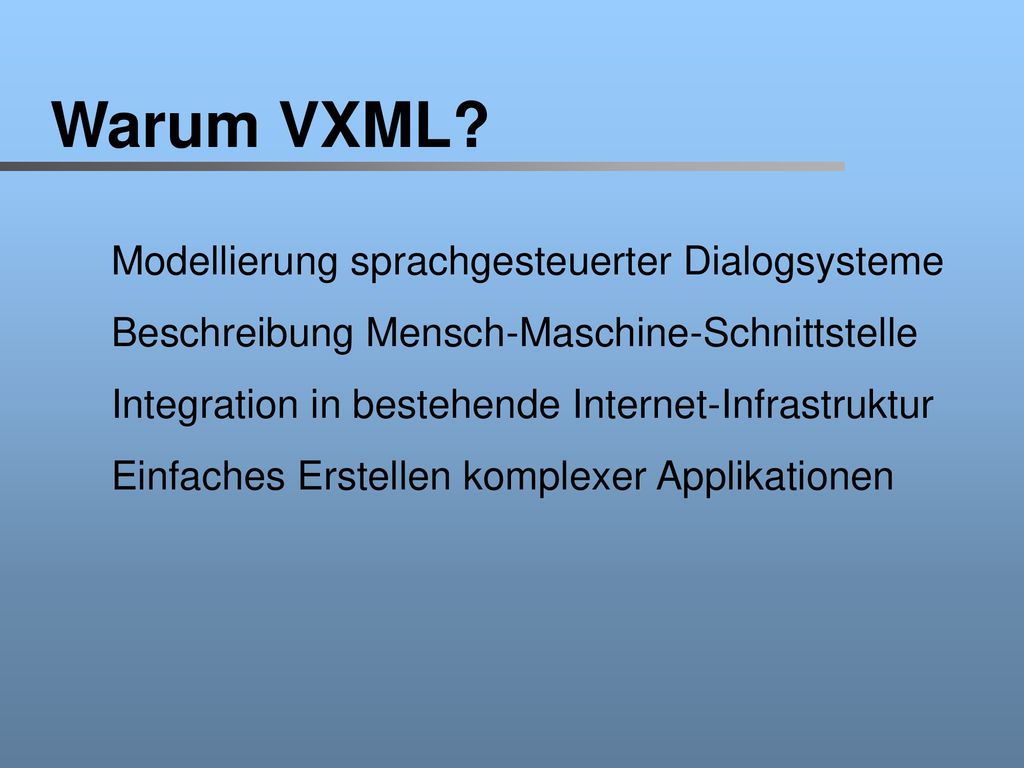 Warum VXML?

Modellierung sprachgesteuerter Dialogsysteme

Beschreibung Mensch-Maschine-Schnittstelle

Integration in bestehende Internet-Infrastruktur

Einfaches Erstellen komplexer Applikationen